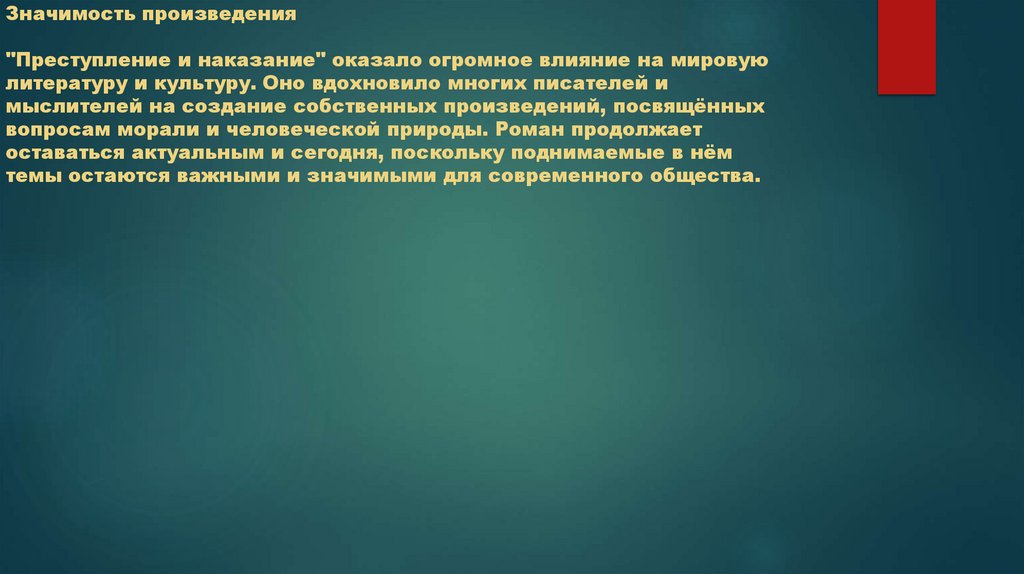 Значимость произведения

"Преступление и наказание" оказало огромное влияние на мировую литературу и культуру. Оно вдохновило многих писателей и мыслителей на создание собственных произведений, посвящённых вопросам морали и человеческой природы. Роман продолжает оставаться актуальным и сегодня, поскольку поднимаемые в нём темы остаются важными и значимыми для современного общества.